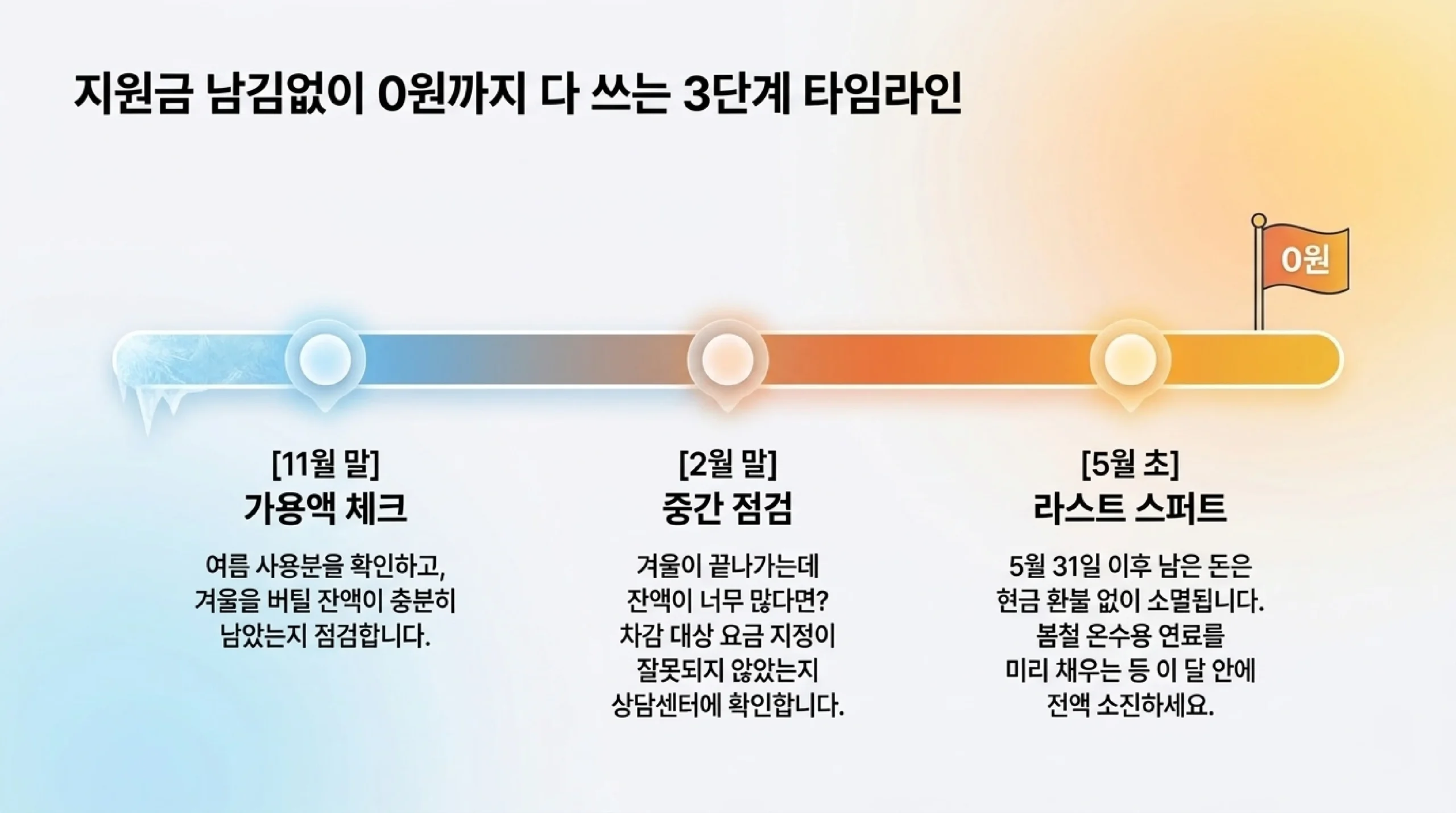 지원금 남김없이 0원까지 다 쓰는 3단계 타임라인

0원

[11월 말]
가용액 체크

여름 사용분을 확인하고, 겨울을 버틸 잔액이 충분히 남았는지 점검합니다.

[2월 말]
중간 점검

겨울이 끝나가는데 잔액이 너무 많다면? 차감 대상 요금 지정이 잘못되지 않았는지 상담센터에 확인합니다.

[5월 초]
라스트 스퍼트

5월 31일 이후 남은 돈은 현금 환불 없이 소멸됩니다. 봄철 온수용 연료를 미리 채우는 등 이 달 안에 전액 소진하세요.